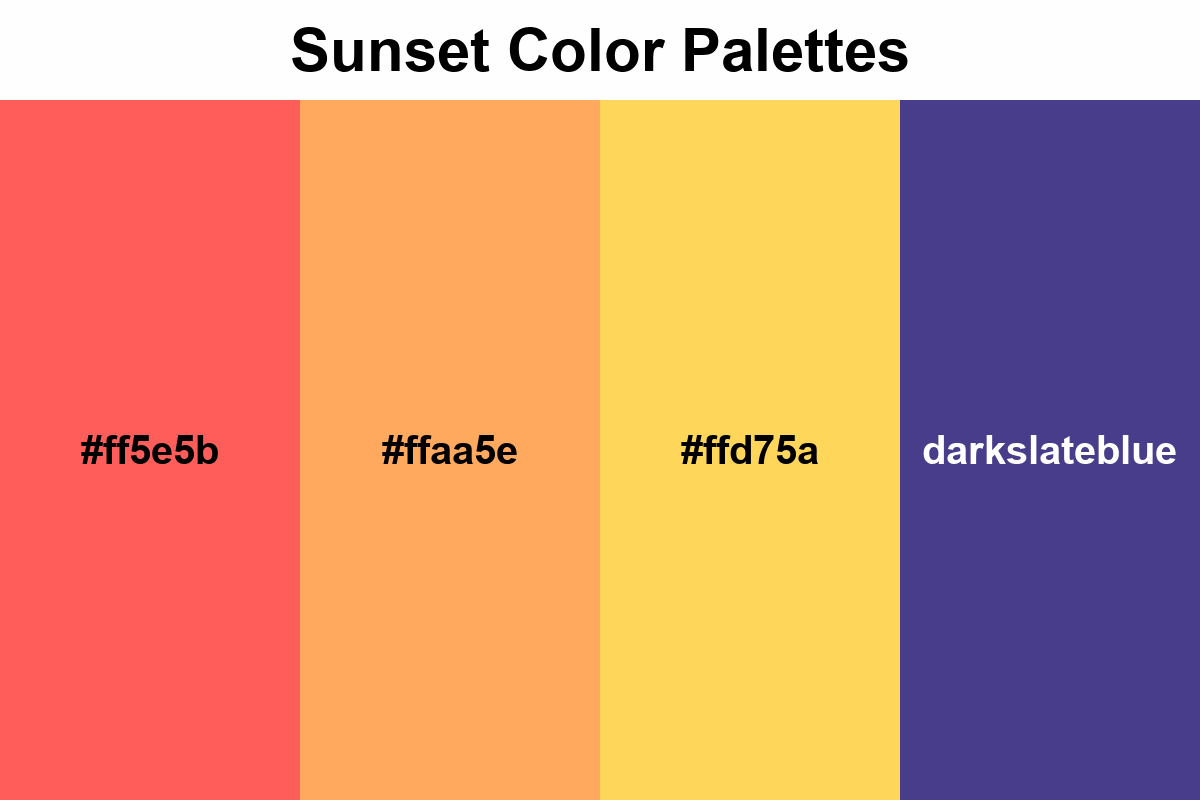 Sunset Color Palettes

#ff5e5b

#ffaa5e

#ffd75a

darkslateblue